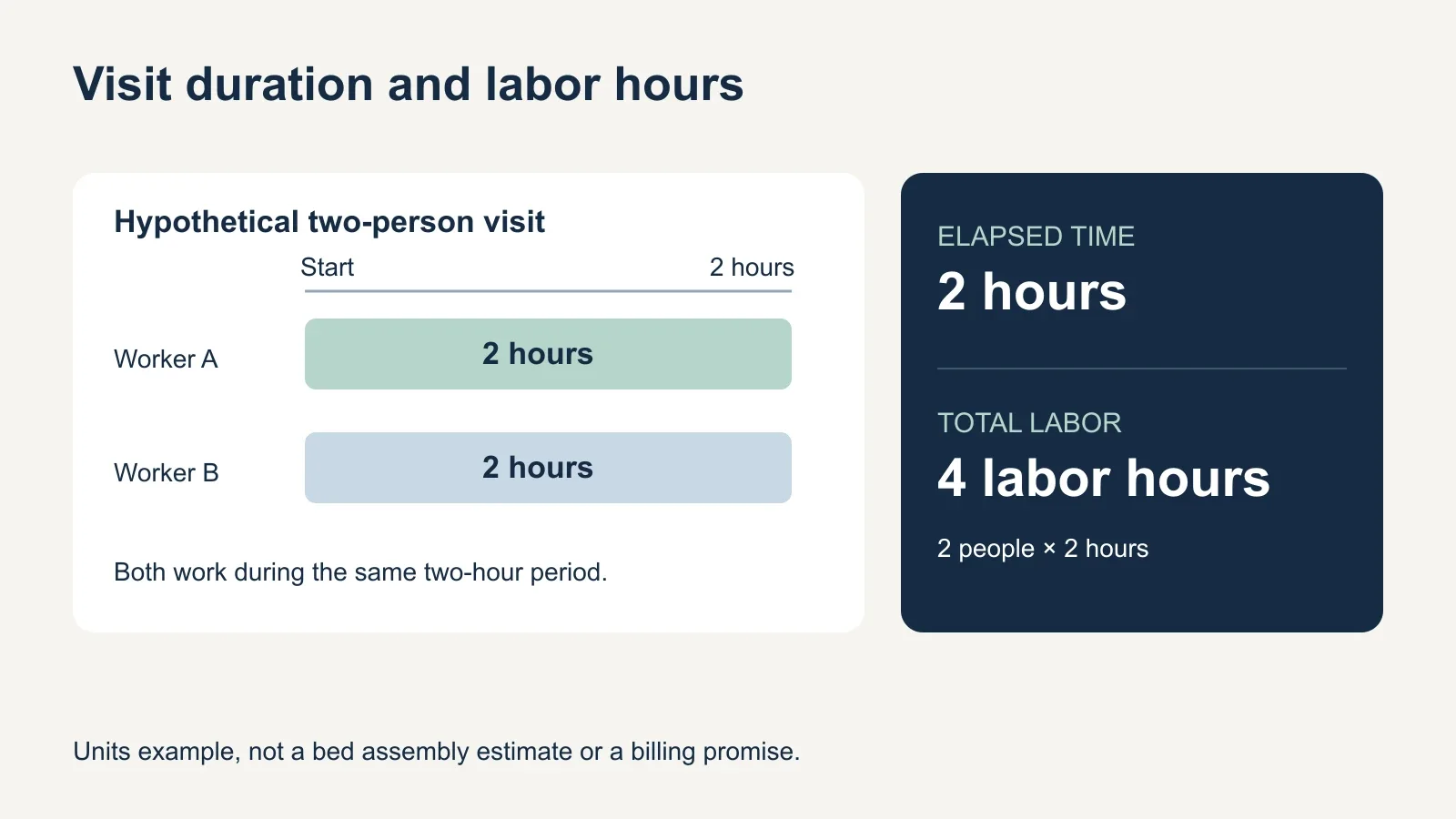 Visit duration and labor hours

Hypothetical two-person visit

Start

2 hours

Worker A

2 hours

Worker B

2 hours

Both work during the same two-hour period.

ELAPSED TIME

2 hours

TOTAL LABOR

4 labor hours

2 people × 2 hours

Units example, not a bed assembly estimate or a billing promise.